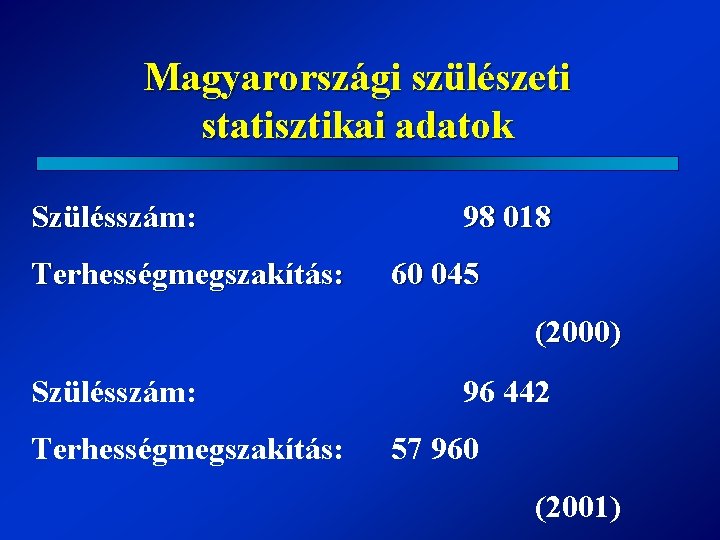 Magyarországi szülészeti statisztikai adatok

Szülésszám: 98 018

Terhességmegszakítás: 60 045

(2000)

Szülésszám: 96 442

Terhességmegszakítás: 57 960

(2001)